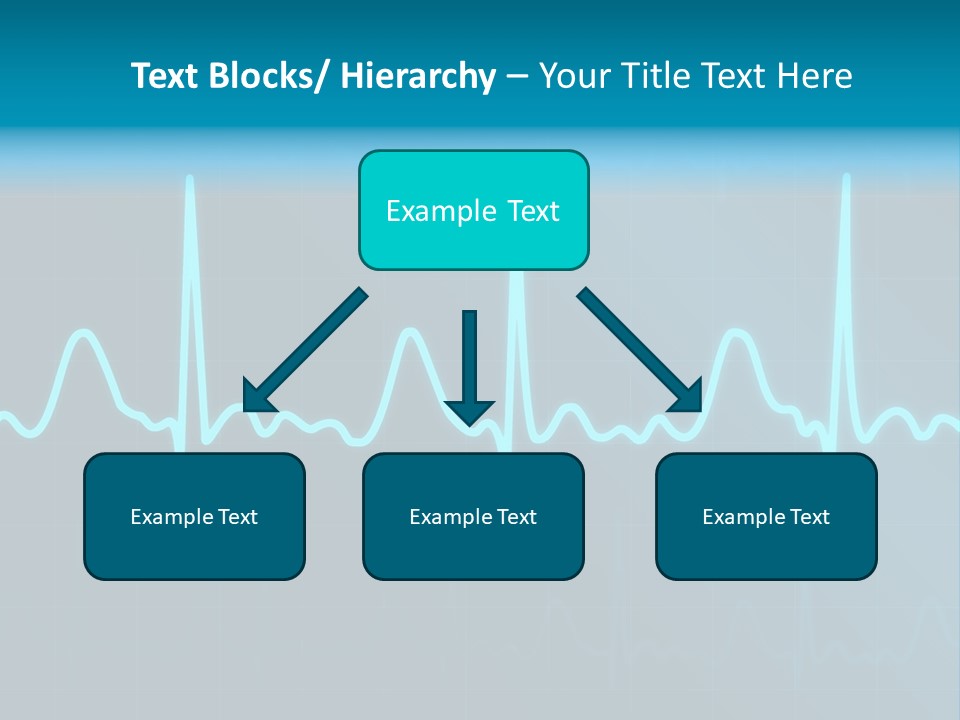 Text Blocks/ Hierarchy – Your Title Text Here

Example Text

Example Text

Example Text

Example Text